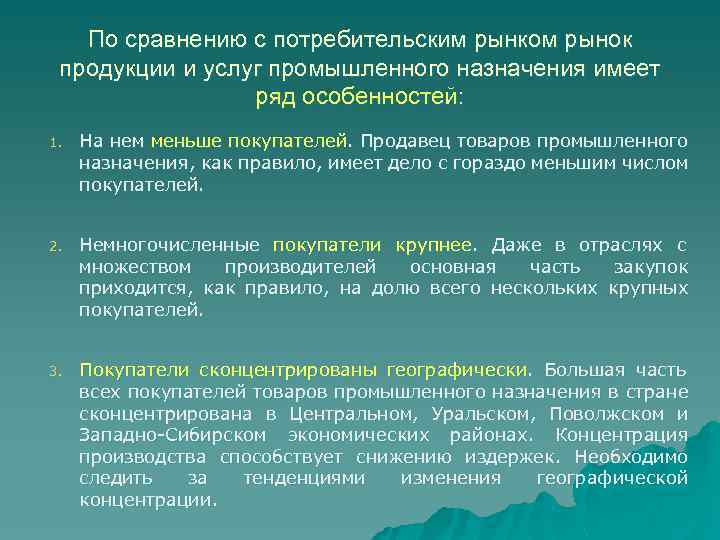 По сравнению с потребительским рынком рынок продукции и услуг промышленного назначения имеет ряд особенностей:

1. На нем меньше покупателей. Продавец товаров промышленного назначения, как правило, имеет дело с гораздо меньшим числом покупателей.

2. Немногочисленные покупатели крупнее. Даже в отраслях с множеством производителей основная часть закупок приходится, как правило, на долю всего нескольких крупных покупателей.

3. Покупатели сконцентрированы географически. Большая часть всех покупателей товаров промышленного назначения в стране сконцентрирована в Центральном, Уральском, Поволжском и Западно-Сибирском экономических районах. Концентрация производства способствует снижению издержек. Необходимо следить за тенденциями изменения географической концентрации.